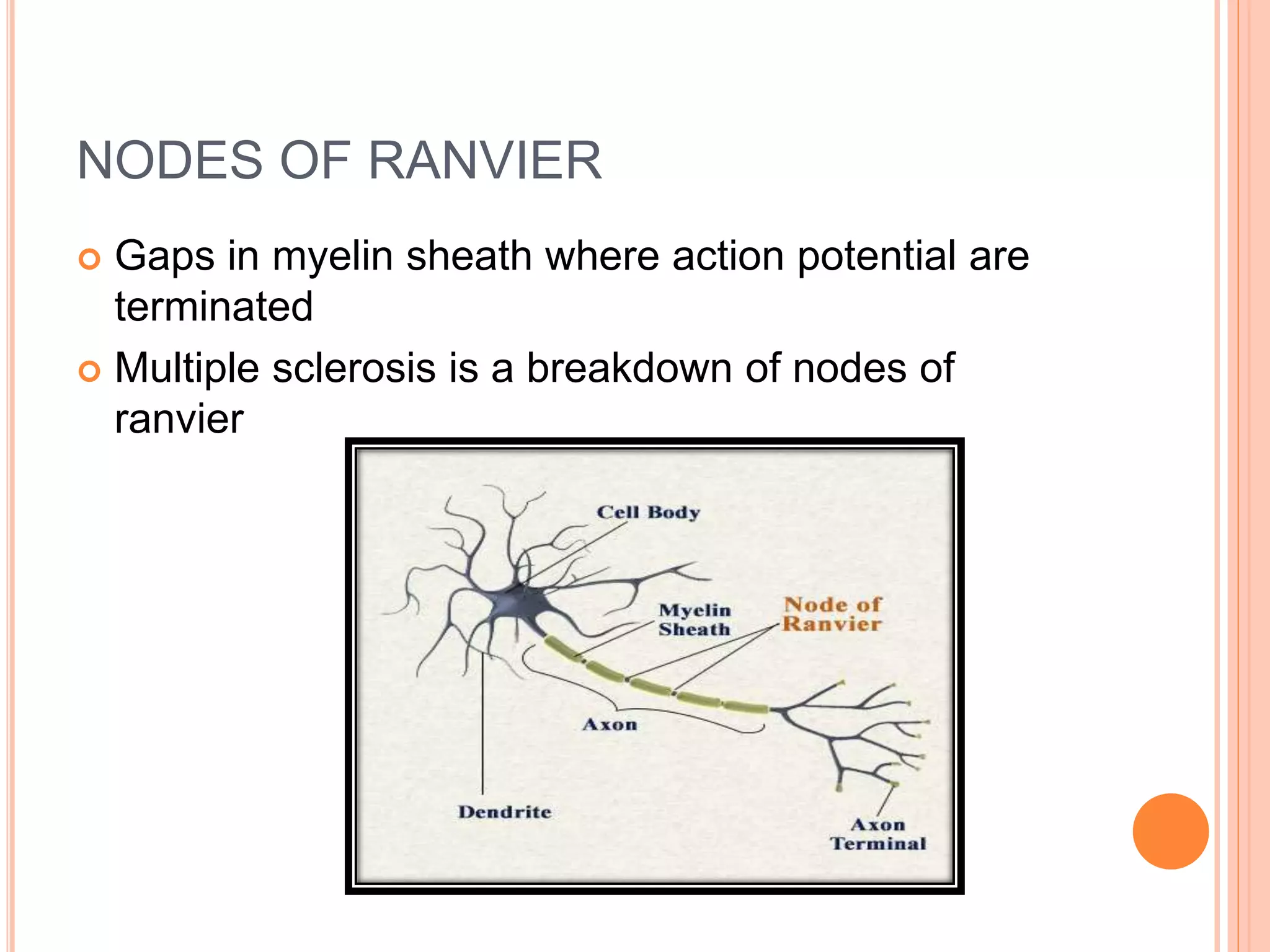 NODES OF RANVIER

Gaps in myelin sheath where action potential are terminated

Multiple sclerosis is a breakdown of nodes of ranvier

Cell Body

Myelin Sheath

Node of Ranvier

Axon

Dendrite

Axon Terminal